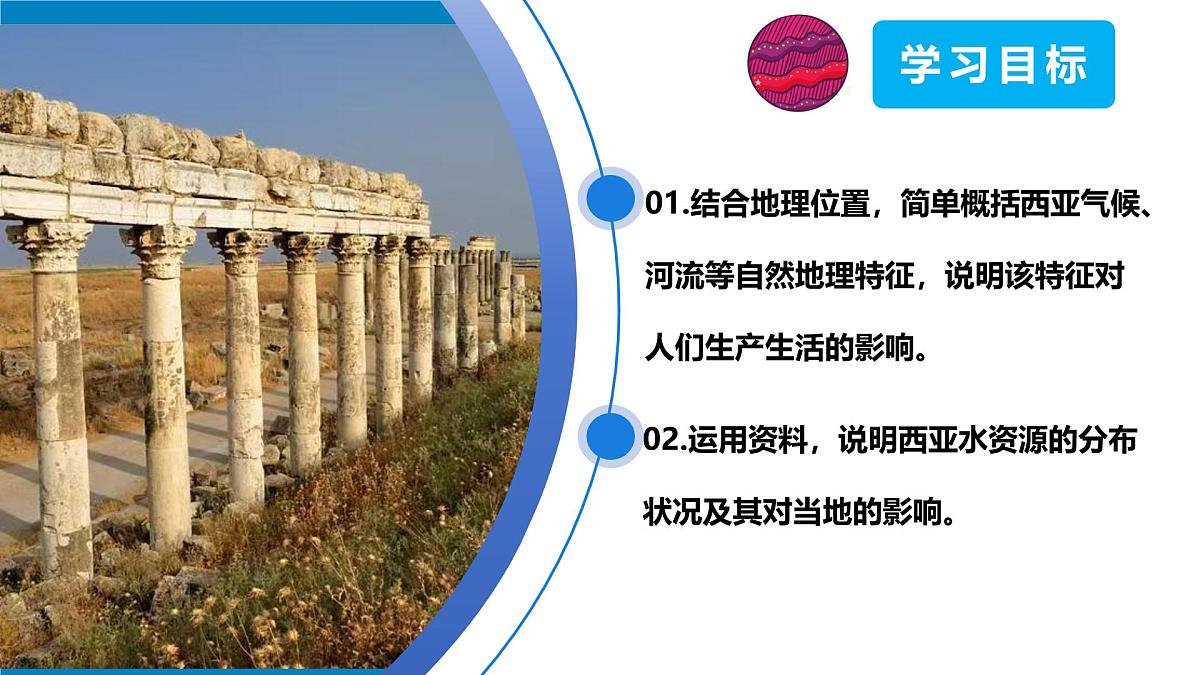 学习目标

01.结合地理位置，简单概括西亚气候、河流等自然地理特征，说明该特征对人们生产生活的影响。

02.运用资料，说明西亚水资源的分布状况及其对当地的影响。